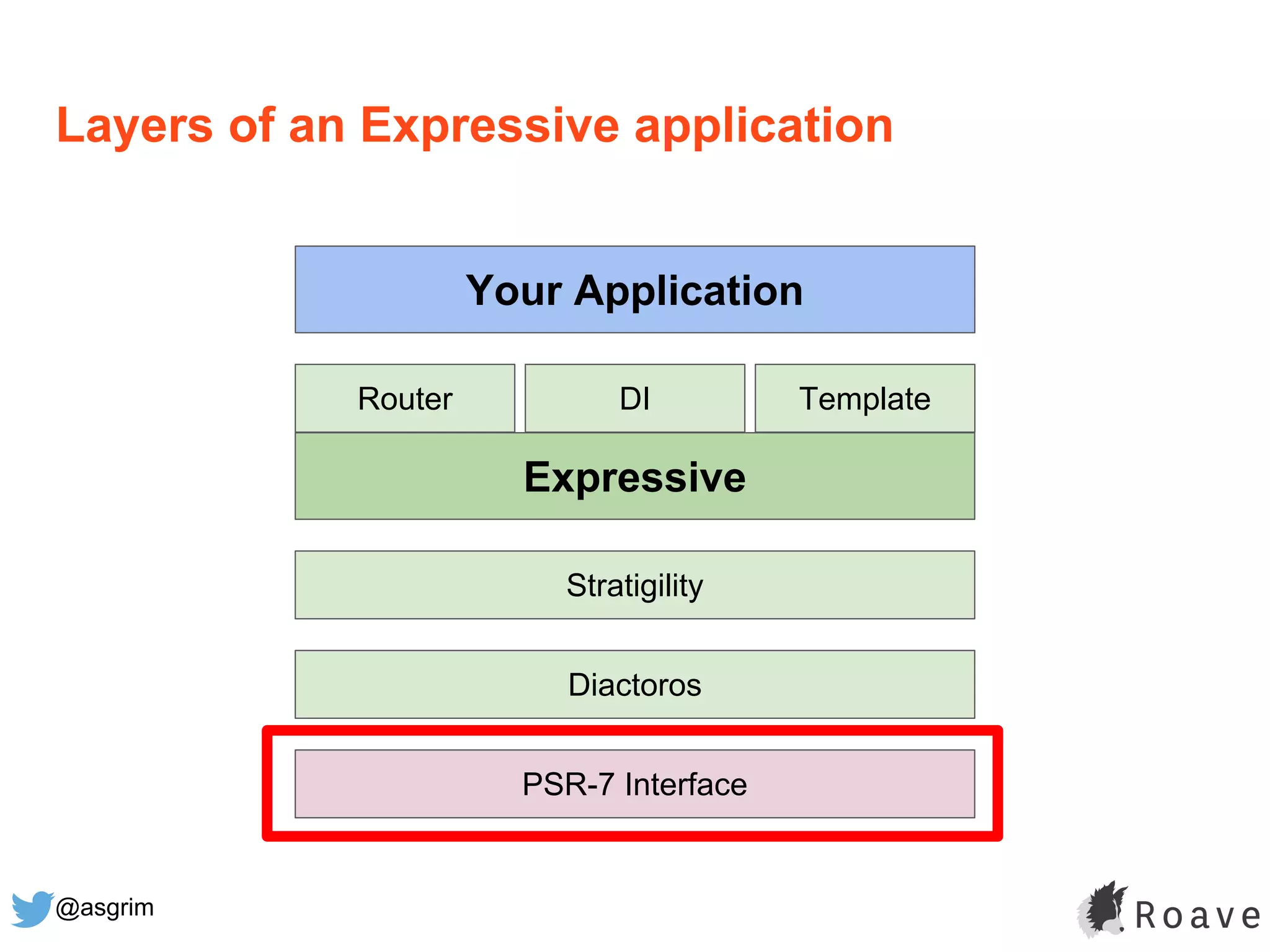 Layers of an Expressive application

Your Application

Router

DI

Template

Expressive

Stratigility

Diactoros

PSR-7 Interface

@asgrim

Roave